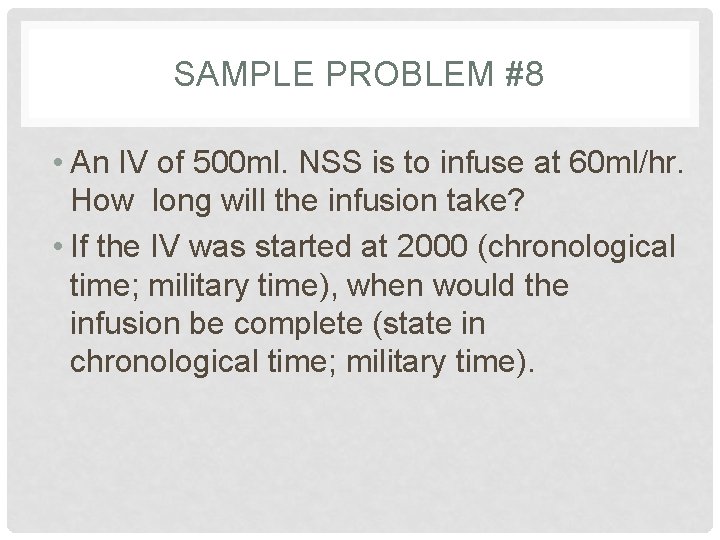 SAMPLE PROBLEM #8

• An IV of 500ml. NSS is to infuse at 60ml/hr. How long will the infusion take?

• If the IV was started at 2000 (chronological time; military time), when would the infusion be complete (state in chronological time; military time).